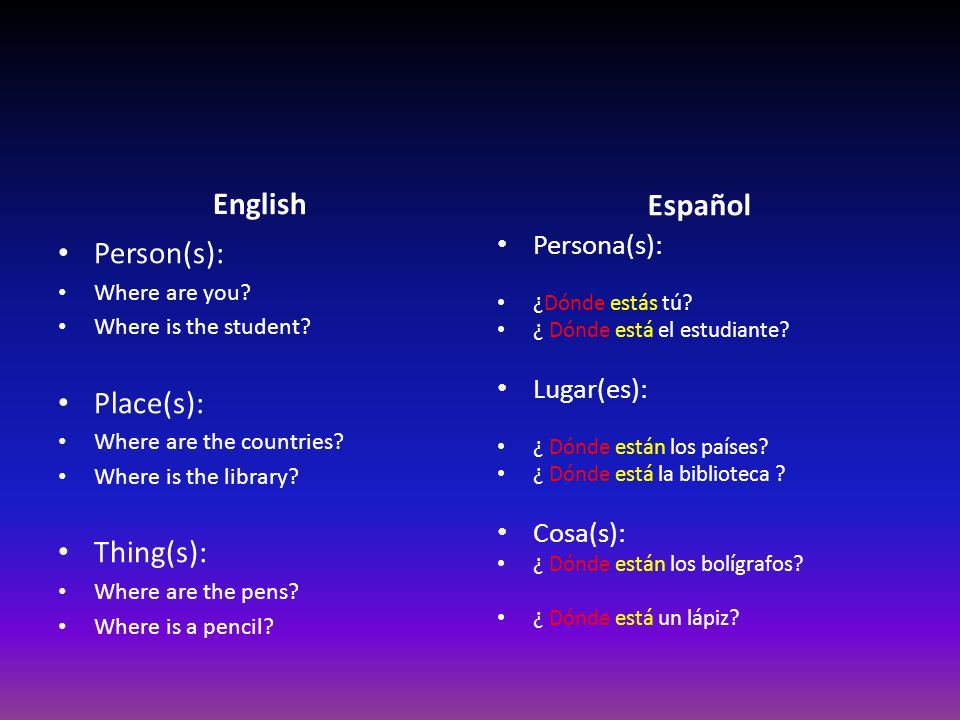 English

- Person(s):
- Where are you?
- Where is the student?

- Place(s):
- Where are the countries?
- Where is the library?

- Thing(s):
- Where are the pens?
- Where is a pencil?

Español

- Persona(s):

- ¿Dónde estás tú?
- ¿ Dónde está el estudiante?

- Lugar(es):

- ¿ Dónde están los países?
- ¿ Dónde está la biblioteca ?

- Cosa(s):
- ¿ Dónde están los bolígrafos?

- ¿ Dónde está un lápiz?